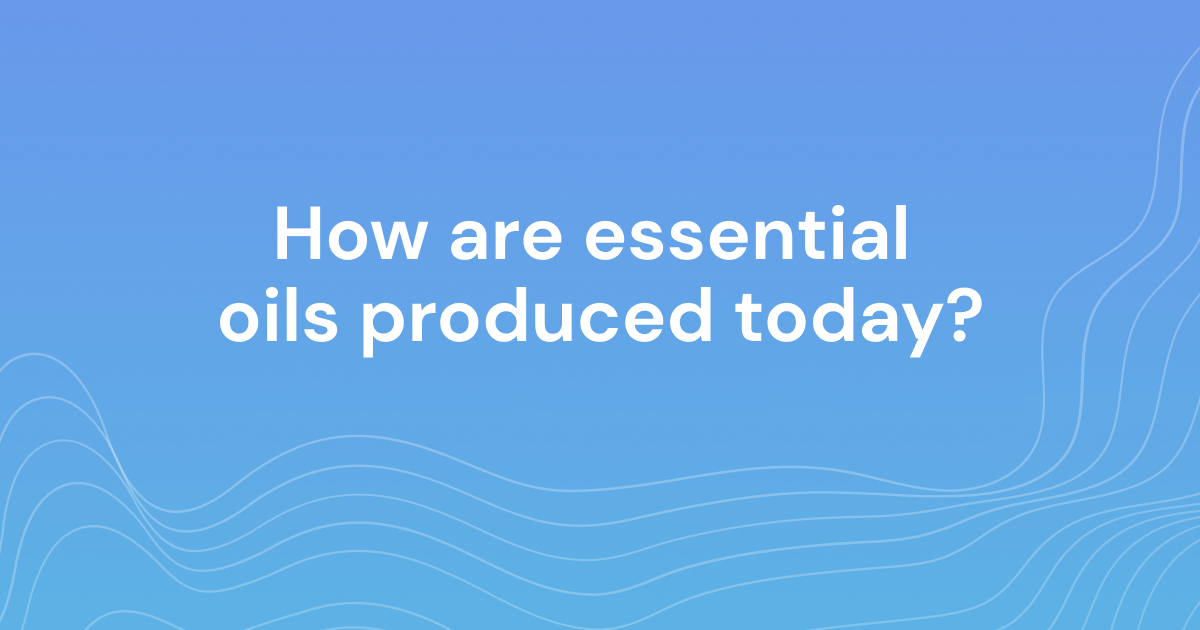 How are essential oils produced today?